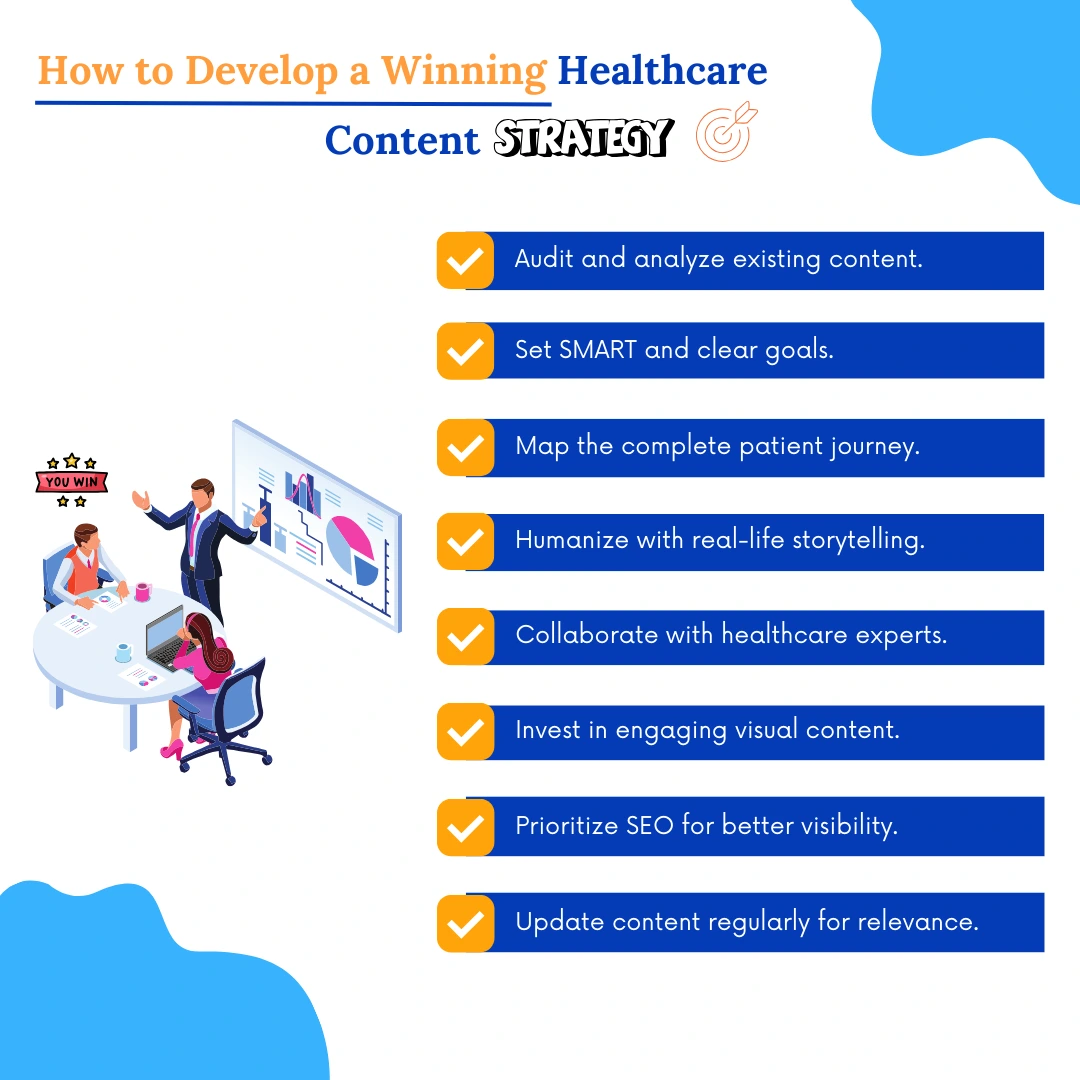 How to Develop a Winning Healthcare Content STRATEGY

YOU WIN

Audit and analyze existing content.

Set SMART and clear goals.

Map the complete patient journey.

Humanize with real-life storytelling.

Collaborate with healthcare experts.

Invest in engaging visual content.

Prioritize SEO for better visibility.

Update content regularly for relevance.